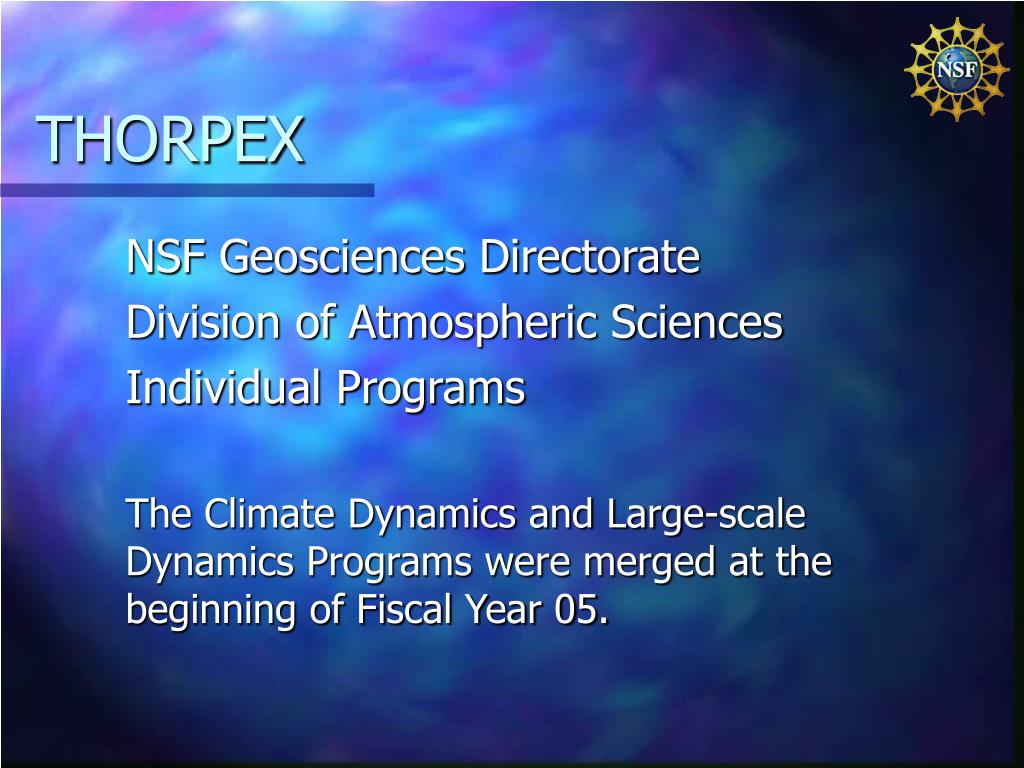 NSF

THORPEX

NSF Geosciences Directorate
Division of Atmospheric Sciences
Individual Programs

The Climate Dynamics and Large-scale Dynamics Programs were merged at the beginning of Fiscal Year 05.